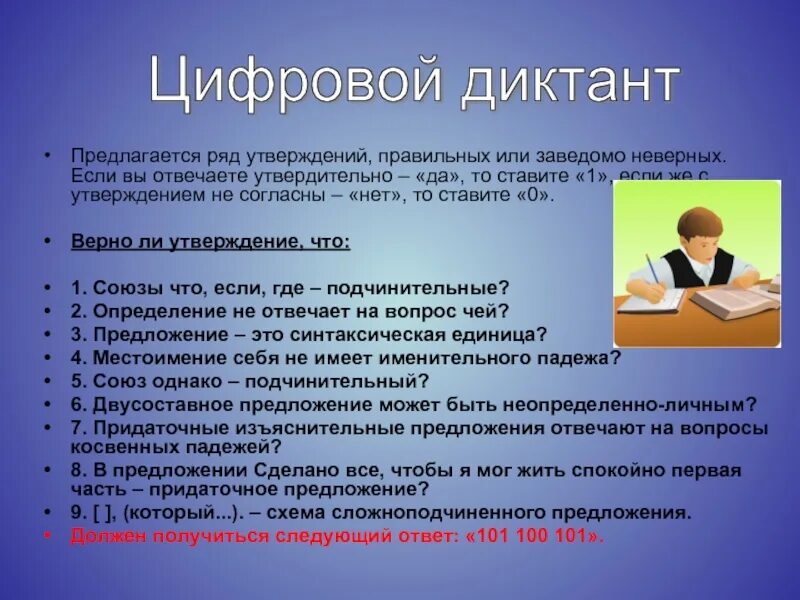 Цифровой диктант

• Предлагается ряд утверждений, правильных или заведомо неверных. Если вы отвечаете утвердительно – «да», то ставите «1», если же с утверждением не согласны – «нет», то ставите «0».

• Верно ли утверждение, что:

• 1. Союзы что, если, где – подчинительные?
• 2. Определение не отвечает на вопрос чей?
• 3. Предложение – это синтаксическая единица?
• 4. Местоимение себя не имеет именительного падежа?
• 5. Союз однако – подчинительный?
• 6. Двусоставное предложение может быть неопределенно-личным?
• 7. Придаточные изъяснительные предложения отвечают на вопросы косвенных падежей?
• 8. В предложении Сделано все, чтобы я мог жить спокойно первая часть – придаточное предложение?
• 9. [ ], (который...). – схема сложноподчиненного предложения.
• Должен получиться следующий ответ: «101 100 101».